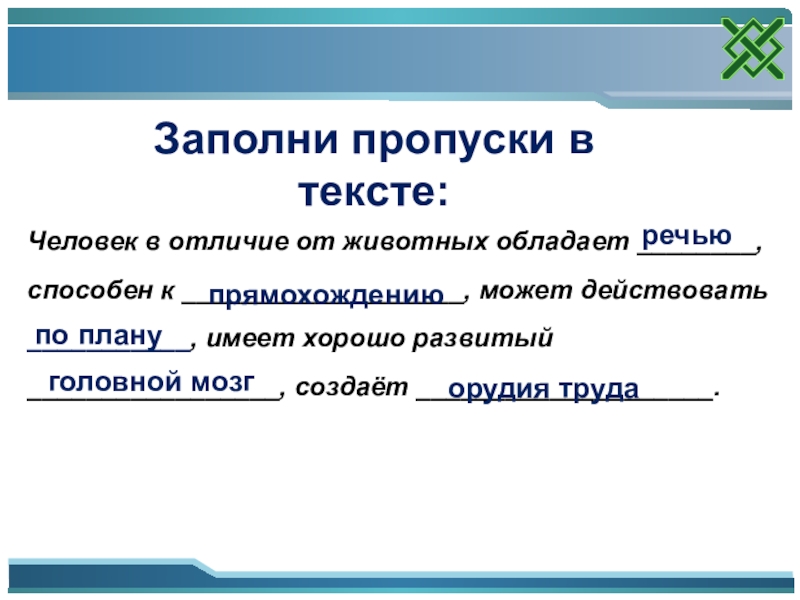 Заполни пропуски в тексте:

Человек в отличие от животных обладает речью, способен к прямохождению, может действовать по плану, имеет хорошо развитый головной мозг, создаёт орудия труда.